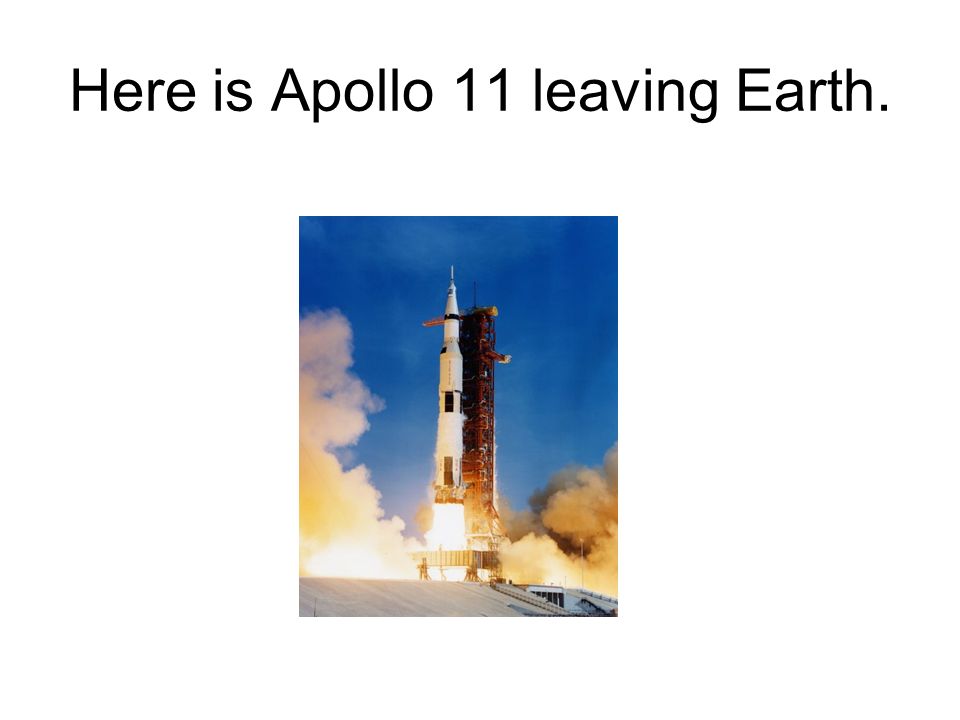 Here is Apollo 11 leaving Earth.